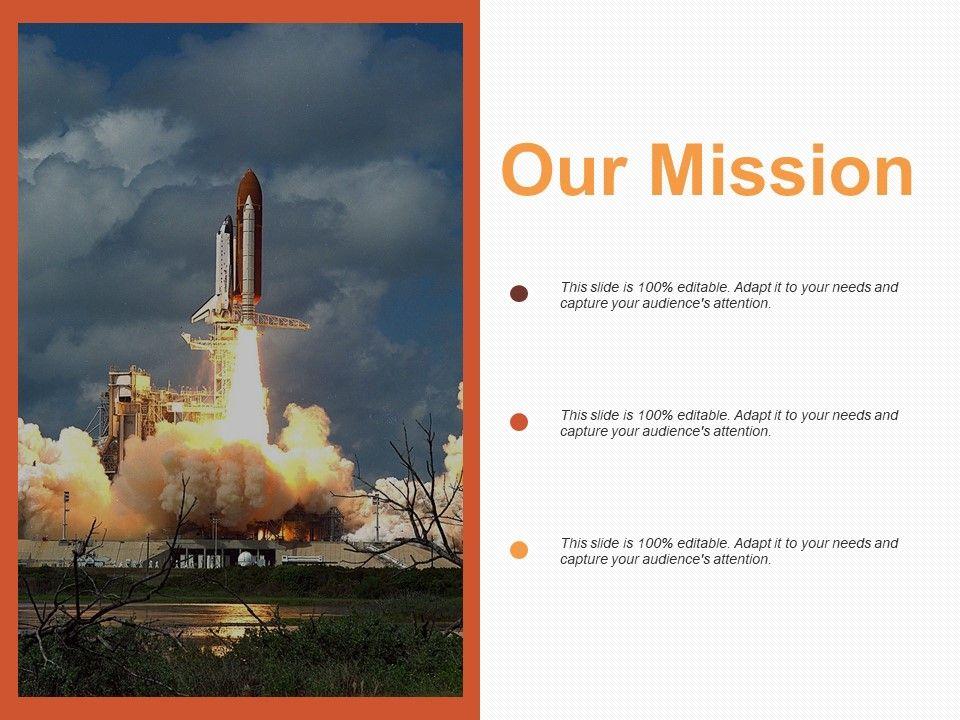 Our Mission

This slide is 100% editable. Adapt it to your needs and capture your audience's attention.

This slide is 100% editable. Adapt it to your needs and capture your audience's attention.

This slide is 100% editable. Adapt it to your needs and capture your audience's attention.